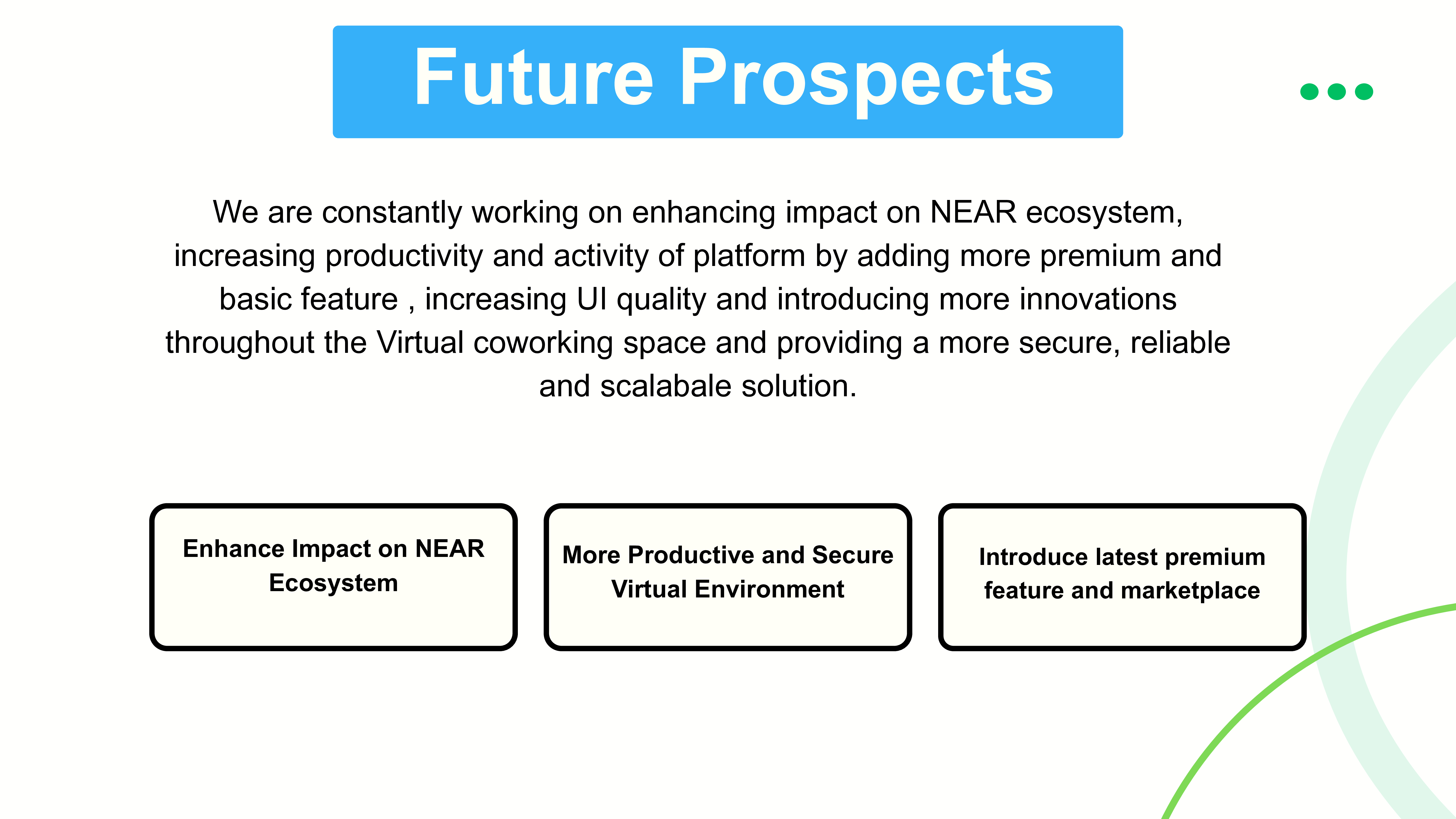 Future Prospects

We are constantly working on enhancing impact on NEAR ecosystem, increasing productivity and activity of platform by adding more premium and basic feature , increasing UI quality and introducing more innovations throughout the Virtual coworking space and providing a more secure, reliable and scalabale solution.

Enhance Impact on NEAR Ecosystem

More Productive and Secure Virtual Environment

Introduce latest premium feature and marketplace